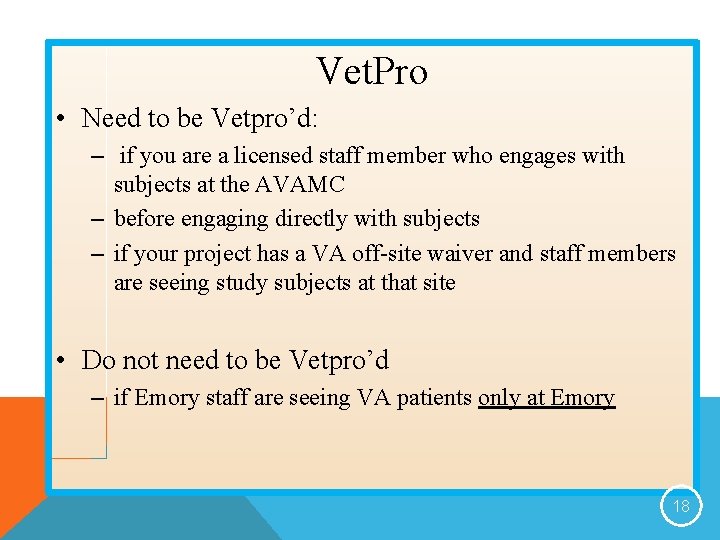 VetPro

• Need to be Vetpro’d:

– if you are a licensed staff member who engages with subjects at the AVAMC

– before engaging directly with subjects

– if your project has a VA off-site waiver and staff members are seeing study subjects at that site

• Do not need to be Vetpro’d

– if Emory staff are seeing VA patients only at Emory

18